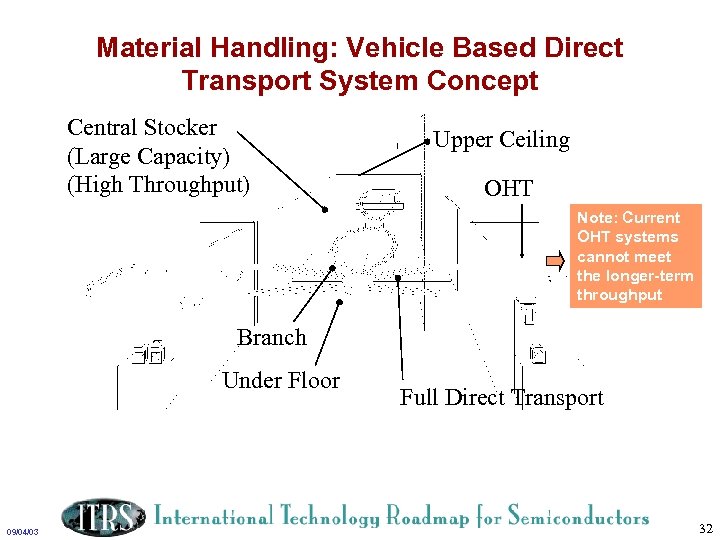 Material Handling: Vehicle Based Direct Transport System Concept

Central Stocker
(Large Capacity)
(High Throughput)

Upper Ceiling

OHT

Note: Current OHT systems cannot meet the longer-term throughput

Branch

Under Floor

Full Direct Transport

09/04/03

ITRS International Technology Roadmap for Semiconductors

32